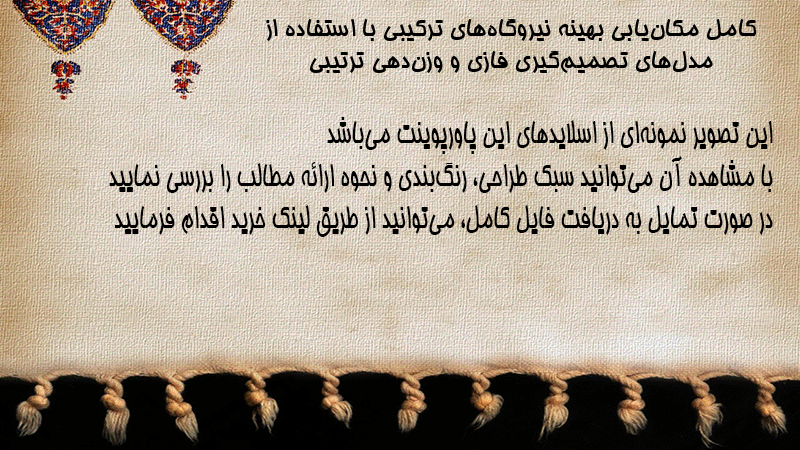 کامل مکان‌یابی بهینه نیروگاه‌های ترکیبی با استفاده از مدل‌های تصمیم‌گیری فازی و وزن‌دهی ترتیبی

این تصویر نمونه‌ای از اسلایدهای این پاورپوینت می‌باشد
با مشاهده آن می‌توانید سبک طراحی، رنگ‌بندی و نحوه ارائه مطالب را بررسی نمایید
در صورت تمایل به دریافت فایل کامل، می‌توانید از طریق لینک خرید اقدام فرمایید